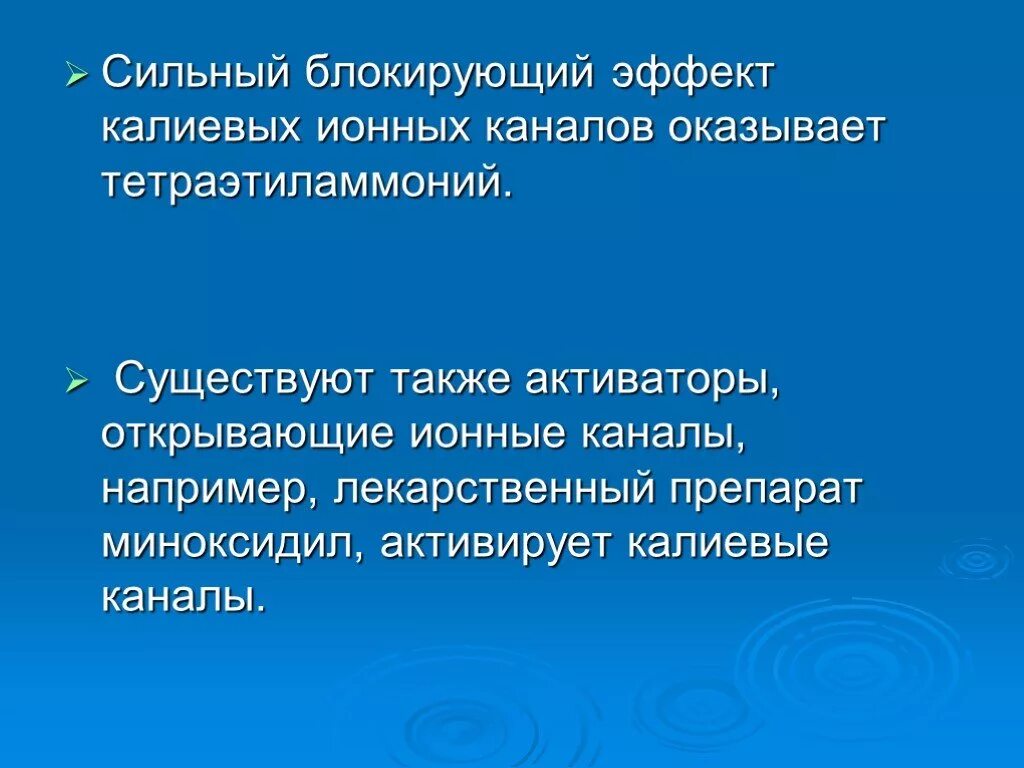 ➢ Сильный блокирующий эффект калиевых ионных каналов оказывает тетраэтиламмоний.

➢ Существуют также активаторы, открывающие ионные каналы, например, лекарственный препарат миноксидил, активирует калиевые каналы.